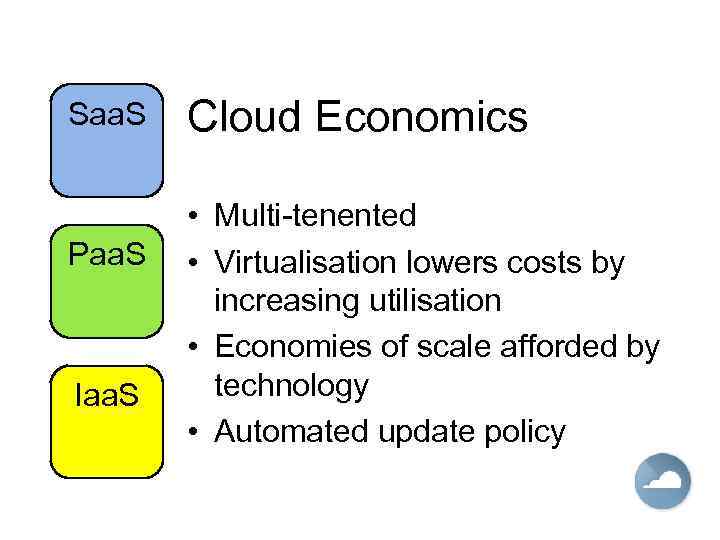 SaaS

PaaS

IaaS

Cloud Economics

• Multi-tenented
• Virtualisation lowers costs by increasing utilisation
• Economies of scale afforded by technology
• Automated update policy